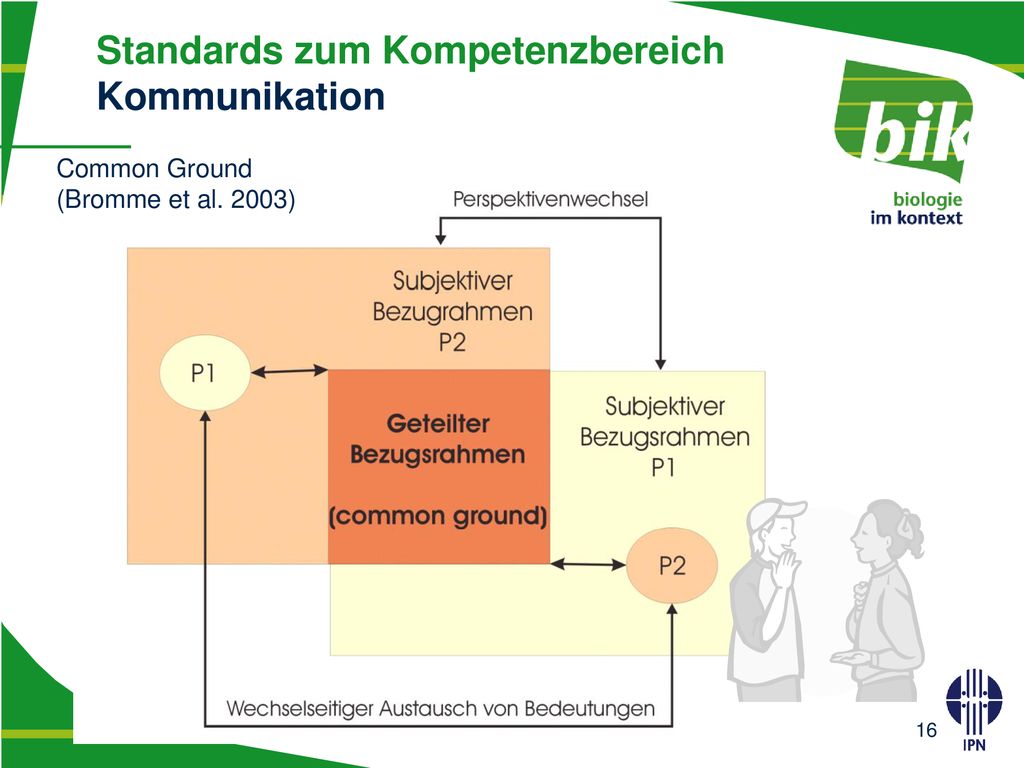 Standards zum Kompetenzbereich
Kommunikation

bik
biologie
im kontext

Common Ground
(Bromme et al. 2003)

Perspektivenwechsel

Subjektiver
Bezugrahmen
P2

P1

Geteilter
Bezugsrahmen

(common ground)

Subjektiver
Bezugsrahmen
P1

P2

Wechselseitiger Austausch von Bedeutungen

16

IPN